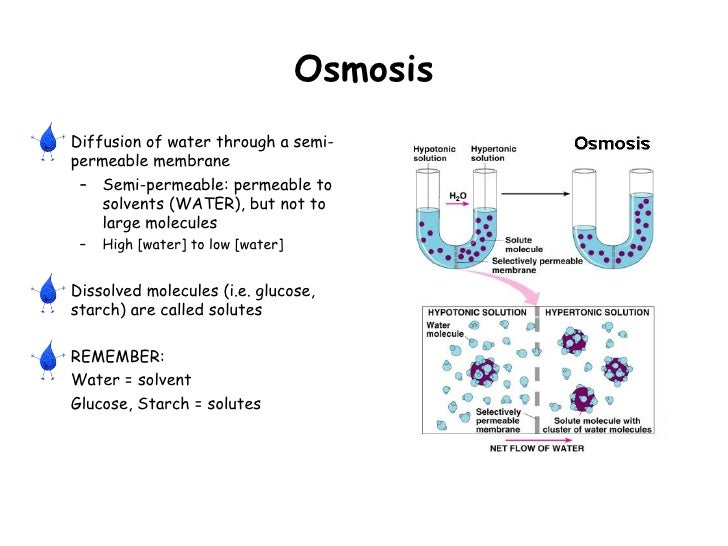 Osmosis

Diffusion of water through a semi-permeable membrane

– Semi-permeable: permeable to solvents (WATER), but not to large molecules

– High [water] to low [water]

Dissolved molecules (i.e. glucose, starch) are called solutes

REMEMBER:
Water = solvent
Glucose, Starch = solutes

Hypotonic solution

Hypertonic solution

Osmosis

$H_2O$

Solute molecule

Selectively permeable membrane

HYPOTONIC SOLUTION

HYPERTONIC SOLUTION

Water molecule

Selectively permeable membrane

Solute molecule with cluster of water molecules

NET FLOW OF WATER